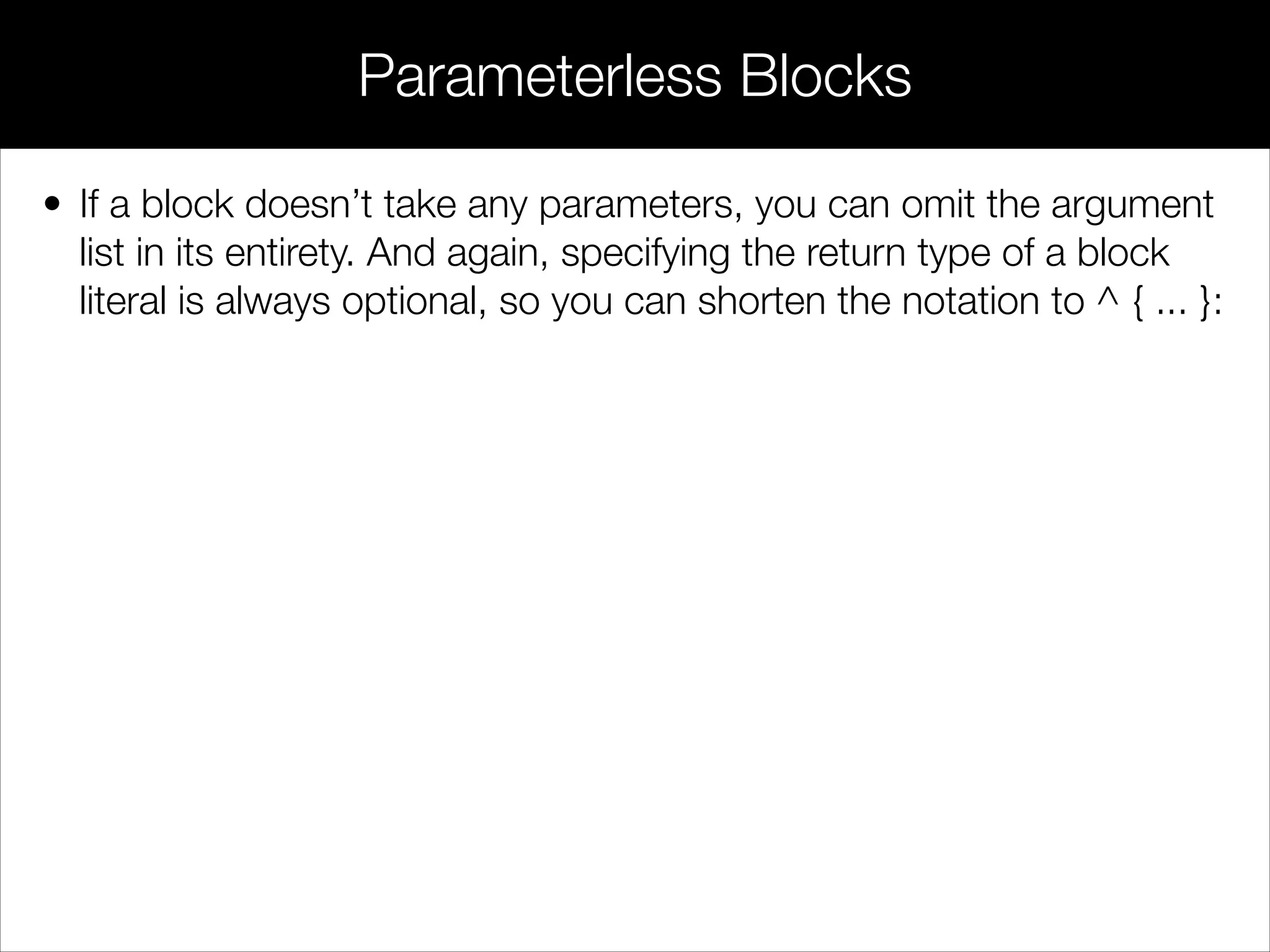 Parameterless Blocks

• If a block doesn’t take any parameters, you can omit the argument list in its entirety. And again, specifying the return type of a block literal is always optional, so you can shorten the notation to ^ { ... }: